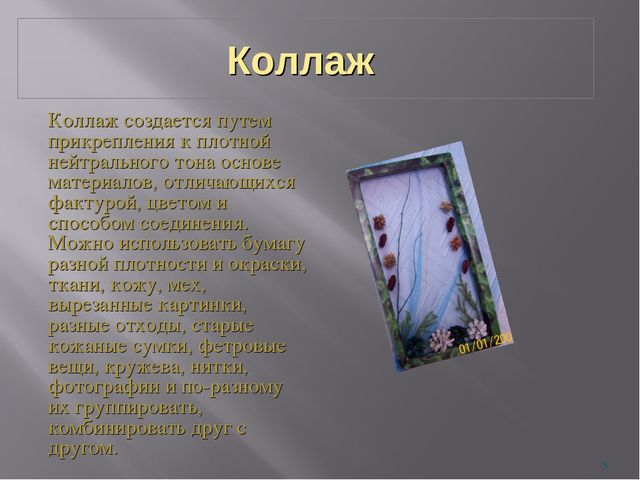 Коллаж

Коллаж создается путем прикрепления к плотной нейтрального тона основе материалов, отличающихся фактурой, цветом и способом соединения. Можно использовать бумагу разной плотности и окраски, ткани, кожу, мех, вырезанные картинки, разные отходы, старые кожаные сумки, фетровые вещи, кружева, нитки, фотографии и по-разному их группировать, комбинировать друг с другом.

01/01/200

5